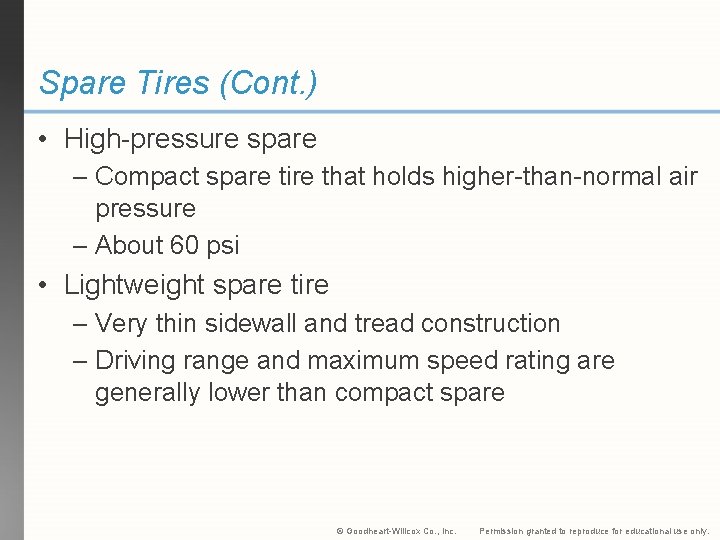 Spare Tires (Cont.)

• High-pressure spare
– Compact spare tire that holds higher-than-normal air pressure
– About 60 psi
• Lightweight spare tire
– Very thin sidewall and tread construction
– Driving range and maximum speed rating are generally lower than compact spare

© Goodheart-Willcox Co., Inc. Permission granted to reproduce for educational use only.